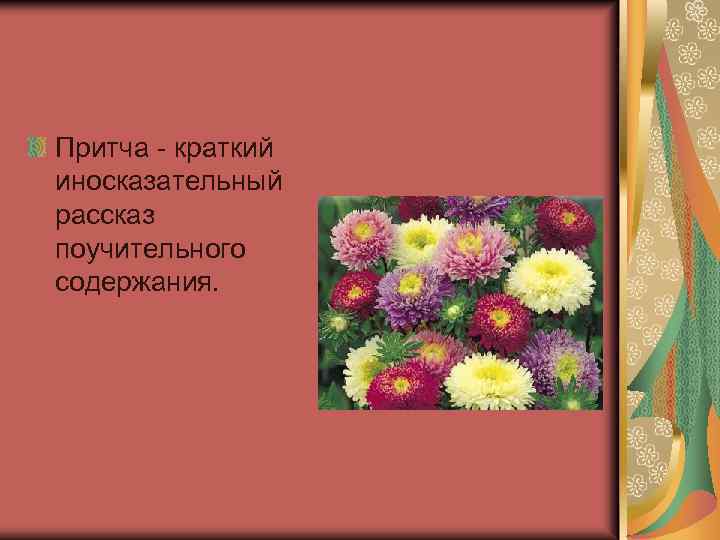 Притча - краткий иносказательный рассказ поучительного содержания.